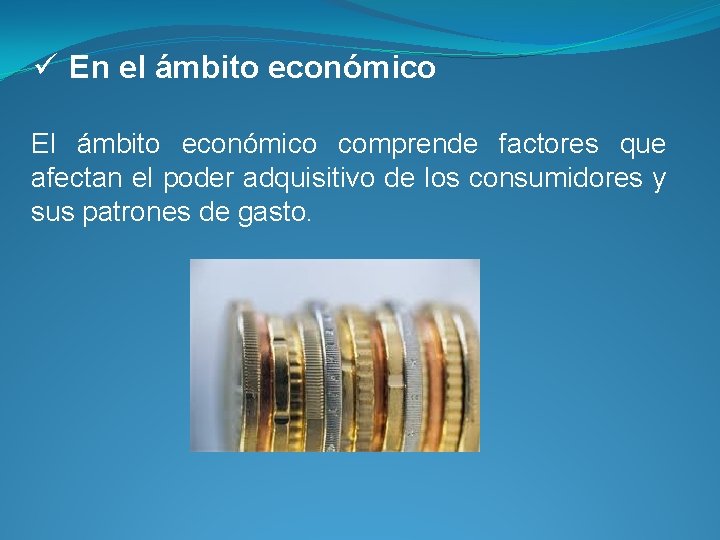 ✓ En el ámbito económico

El ámbito económico comprende factores que afectan el poder adquisitivo de los consumidores y sus patrones de gasto.